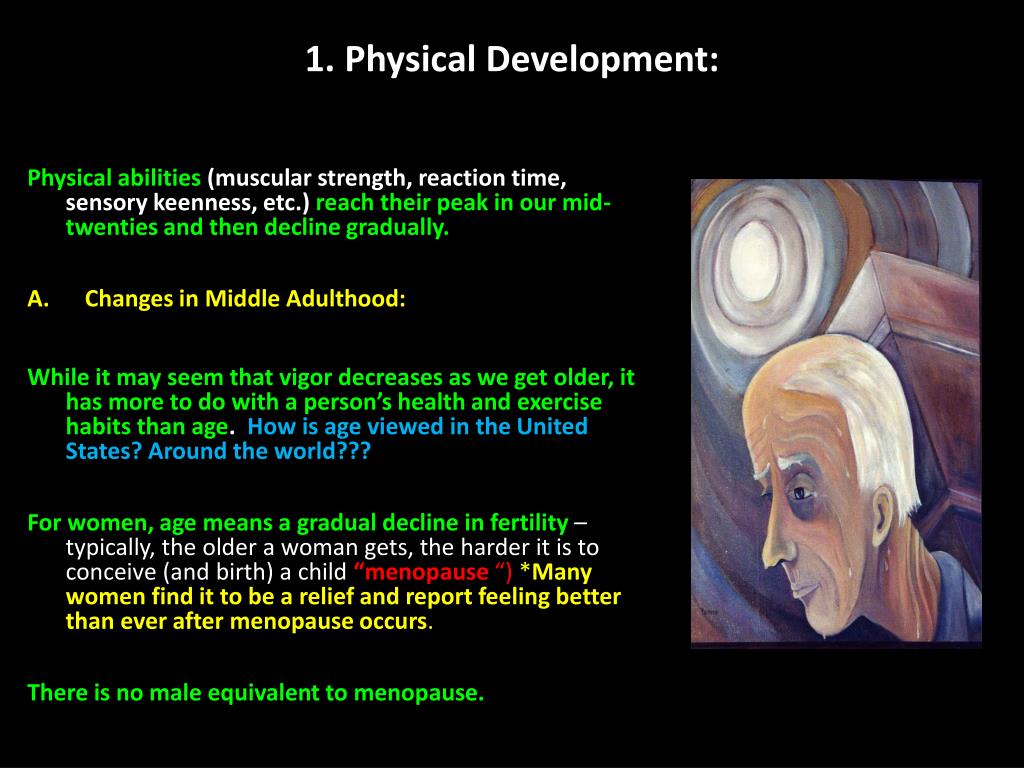 1. Physical Development:

Physical abilities (muscular strength, reaction time, sensory keenness, etc.) reach their peak in our mid-twenties and then decline gradually.

A. Changes in Middle Adulthood:

While it may seem that vigor decreases as we get older, it has more to do with a person's health and exercise habits than age. How is age viewed in the United States? Around the world???

For women, age means a gradual decline in fertility – typically, the older a woman gets, the harder it is to conceive (and birth) a child "menopause ") *Many women find it to be a relief and report feeling better than ever after menopause occurs.

There is no male equivalent to menopause.